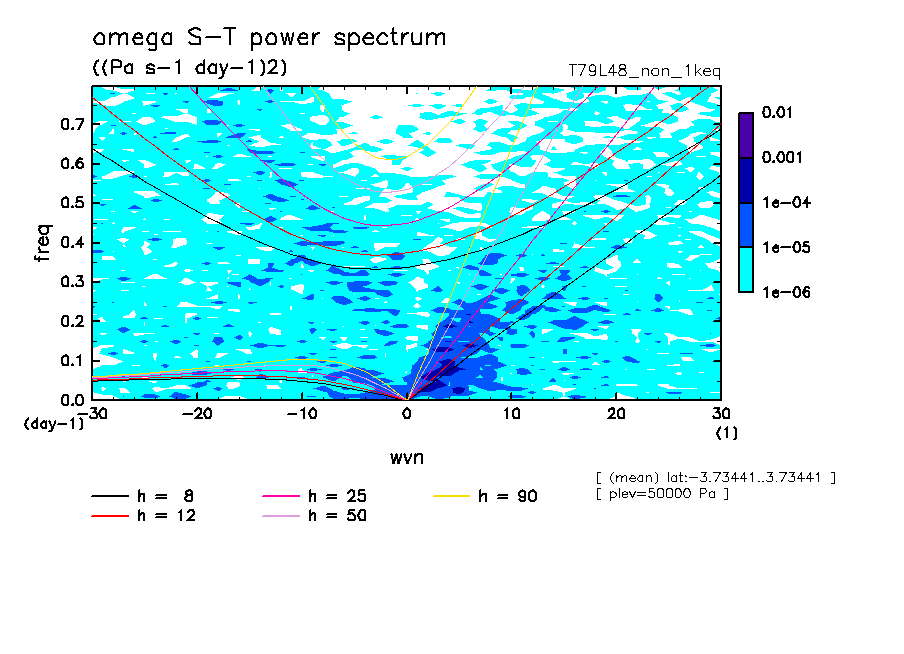 omega S-T power spectrum
((Pa s-1 day-1)2)
T79L48_non_1keq

0.7
0.6
0.5
0.4
0.3
0.2
0.1
0.0
freq
(day-1)
-30 -20 -10 0 10 20 30
(1)
wvn

0.01
0.001
1e-04
1e-05
1e-06

[ (mean) lat:-3.73441..3.73441 ]
[ plev=50000 Pa ]

h = 8
h = 12
h = 25
h = 50
h = 90